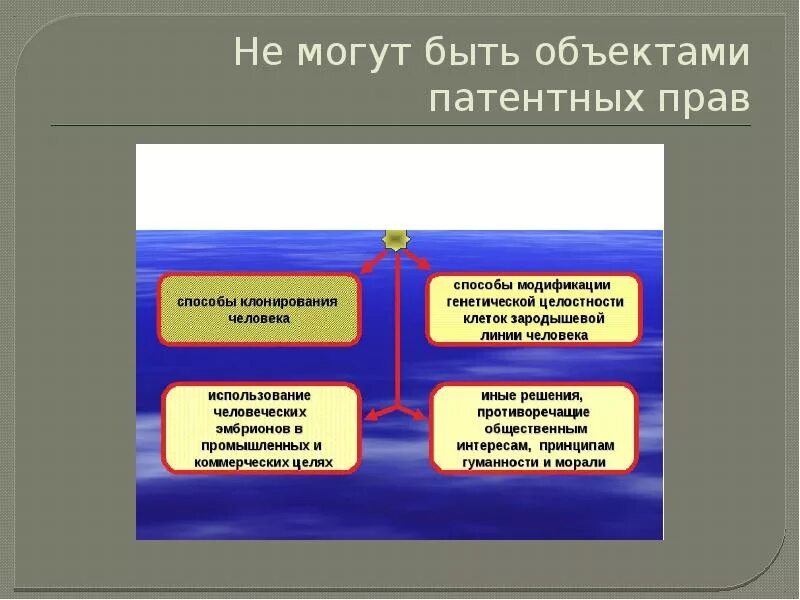 Не могут быть объектами патентных прав

способы клонирования человека

способы модификации генетической целостности клеток зародышевой линии человека

использование человеческих эмбрионов в промышленных и коммерческих целях

иные решения, противоречащие общественным интересам, принципам гуманности и морали